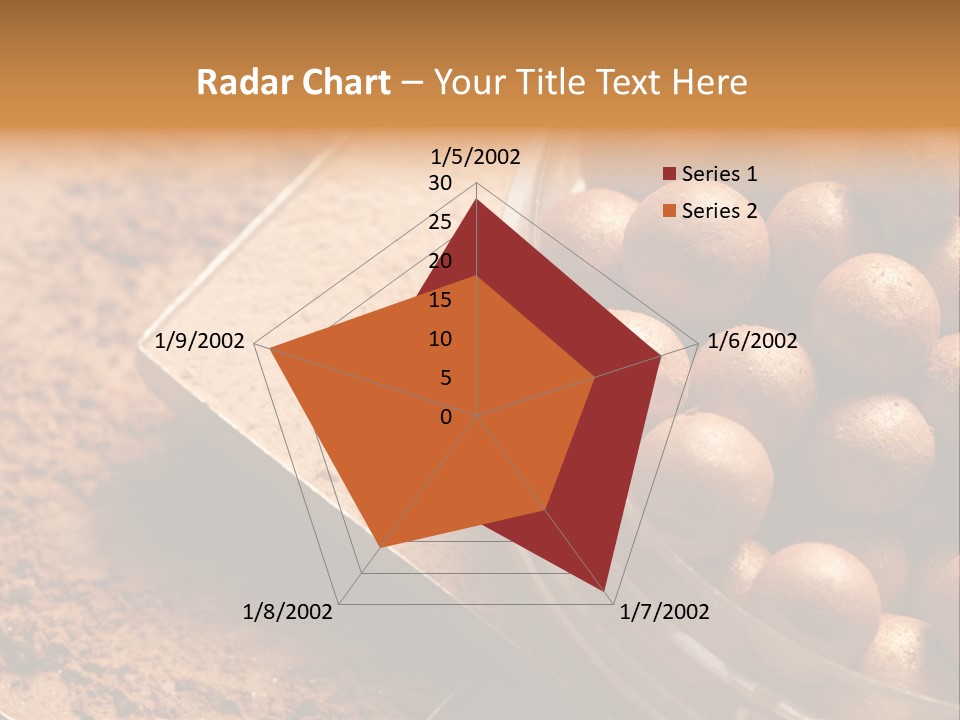 Radar Chart – Your Title Text Here

1/5/2002
30
25
20
15
10
5
0
1/6/2002
1/7/2002
1/8/2002
1/9/2002

Series 1
Series 2